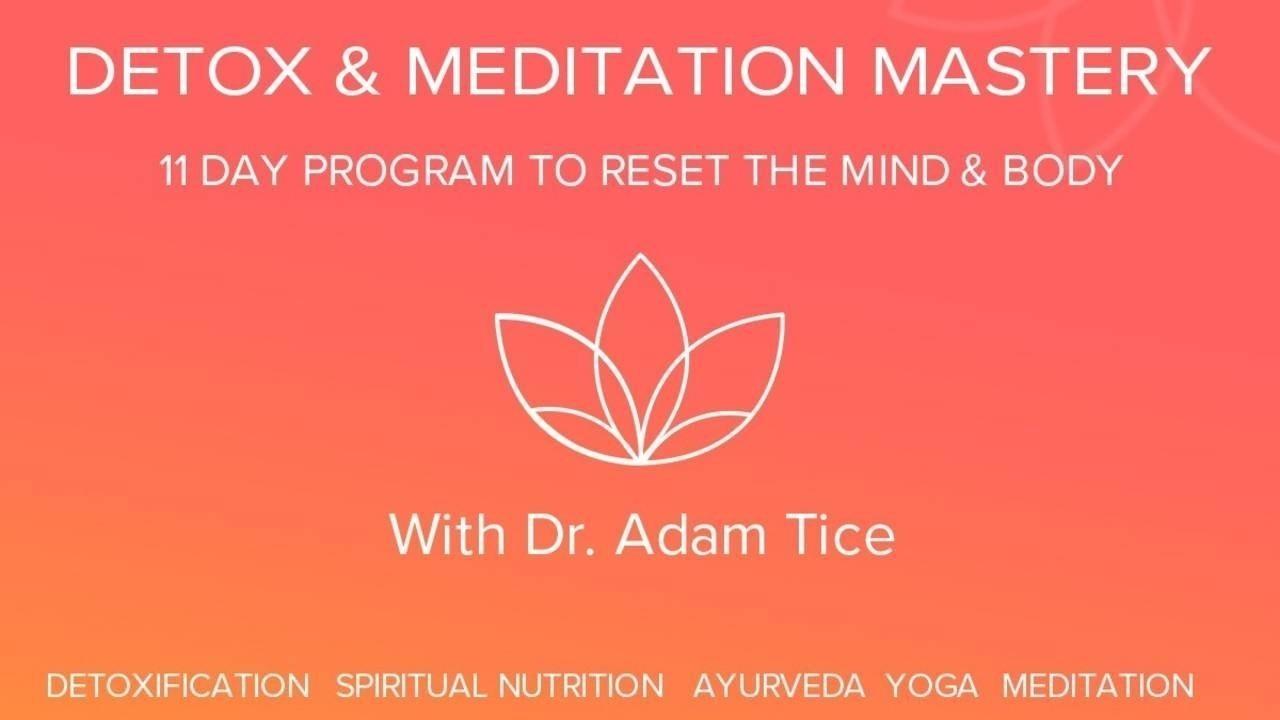 DETOX & MEDITATION MASTERY

11 DAY PROGRAM TO RESET THE MIND & BODY

With Dr. Adam Tice

DETOXIFICATION SPIRITUAL NUTRITION AYURVEDA YOGA MEDITATION